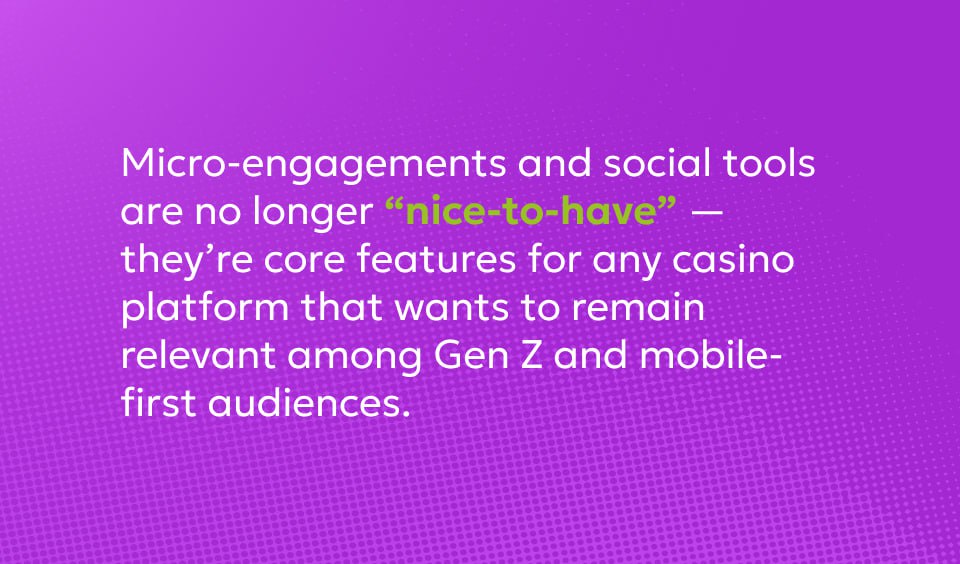 Micro-engagements and social tools are no longer “nice-to-have” — they’re core features for any casino platform that wants to remain relevant among Gen Z and mobile-first audiences.